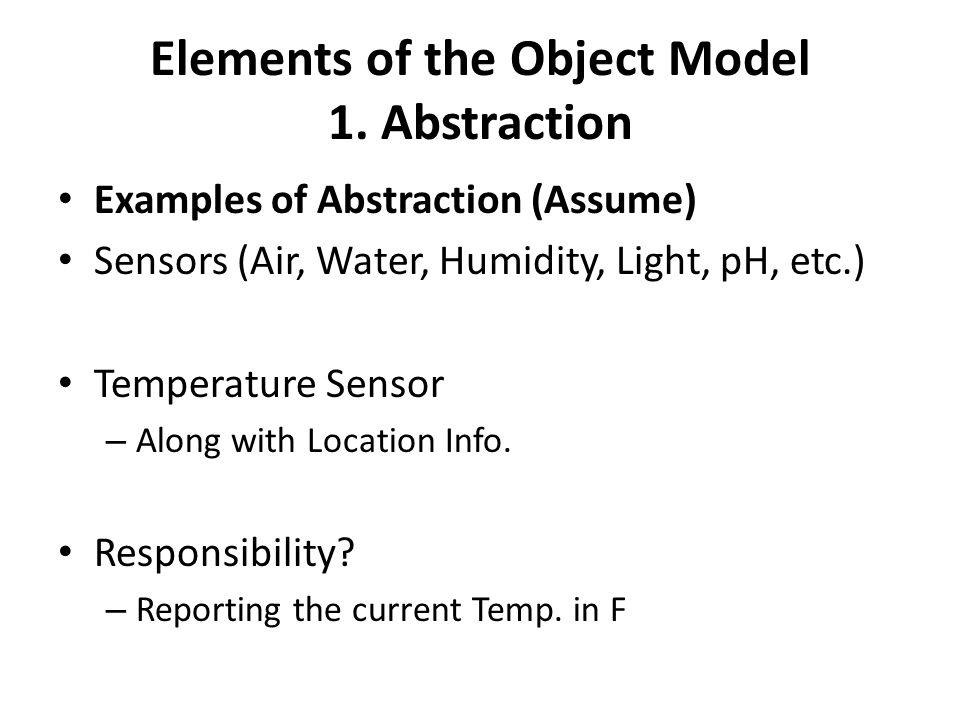 Elements of the Object Model
1. Abstraction

• Examples of Abstraction (Assume)
• Sensors (Air, Water, Humidity, Light, pH, etc.)

• Temperature Sensor
– Along with Location Info.

• Responsibility?
– Reporting the current Temp. in F